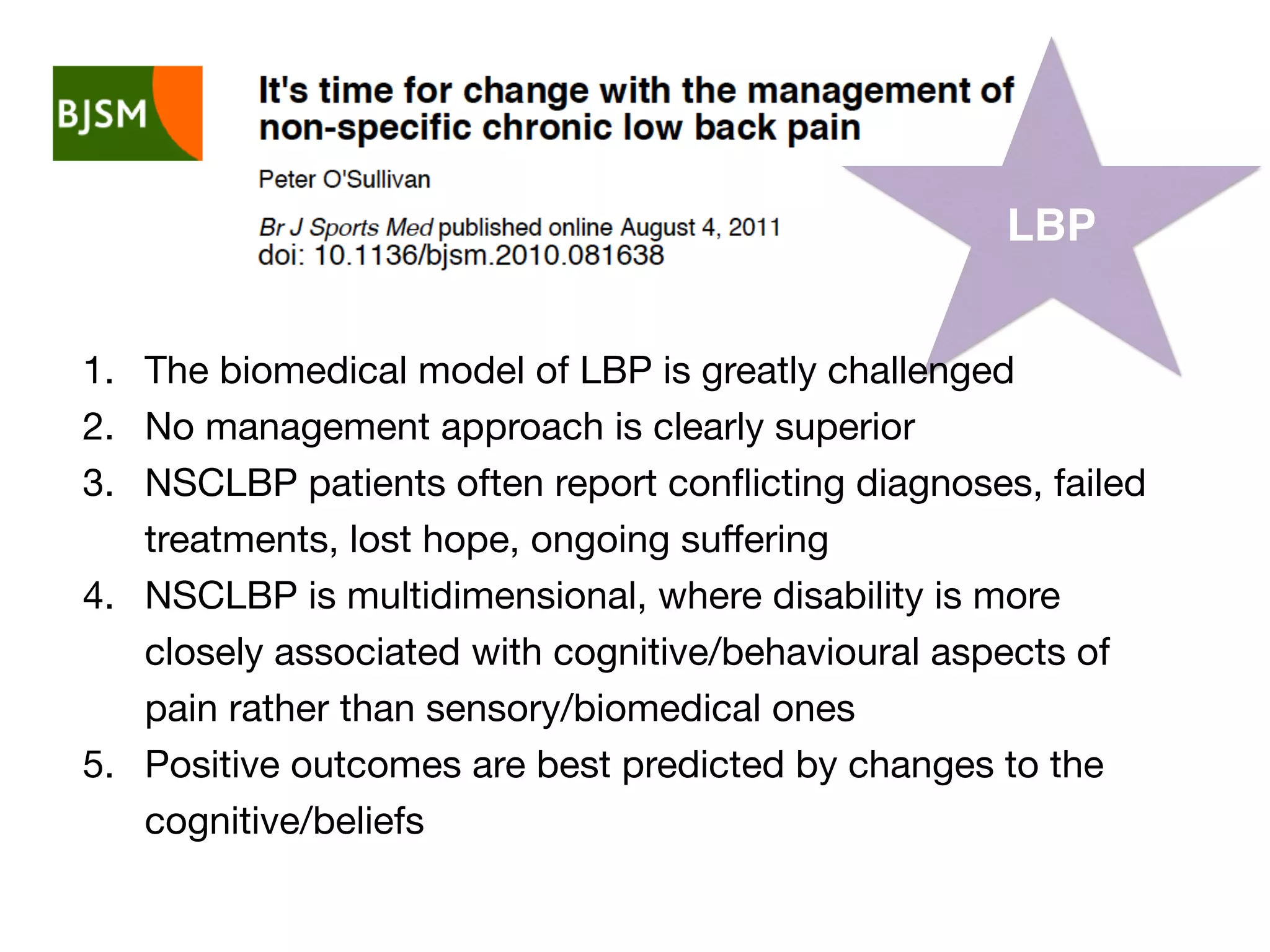 BJSM

It's time for change with the management of non-specific chronic low back pain

Peter O'Sullivan

Br J Sports Med published online August 4, 2011
doi: 10.1136/bjsm.2010.081638

LBP

1. The biomedical model of LBP is greatly challenged
2. No management approach is clearly superior
3. NSCLBP patients often report conflicting diagnoses, failed treatments, lost hope, ongoing suffering
4. NSCLBP is multidimensional, where disability is more closely associated with cognitive/behavioural aspects of pain rather than sensory/biomedical ones
5. Positive outcomes are best predicted by changes to the cognitive/beliefs